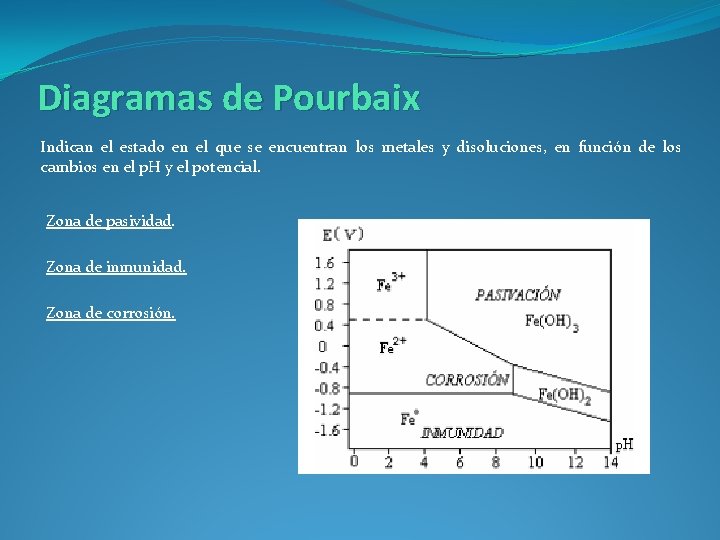 Diagramas de Pourbaix

Indican el estado en el que se encuentran los metales y disoluciones, en función de los cambios en el pH y el potencial.

Zona de pasividad.

Zona de inmunidad.

Zona de corrosión.

E(V)
1.6
1.2
0.8
0.4
0
-0.4
-0.8
-1.2
-1.6
$Fe^{3+}$
PASIVACIÓN
$Fe(OH)_3$
$Fe^{2+}$
CORROSIÓN
$Fe(OH)_2$
$Fe^{\circ}$
INMUNIDAD
pH
0 2 4 6 8 10 12 14